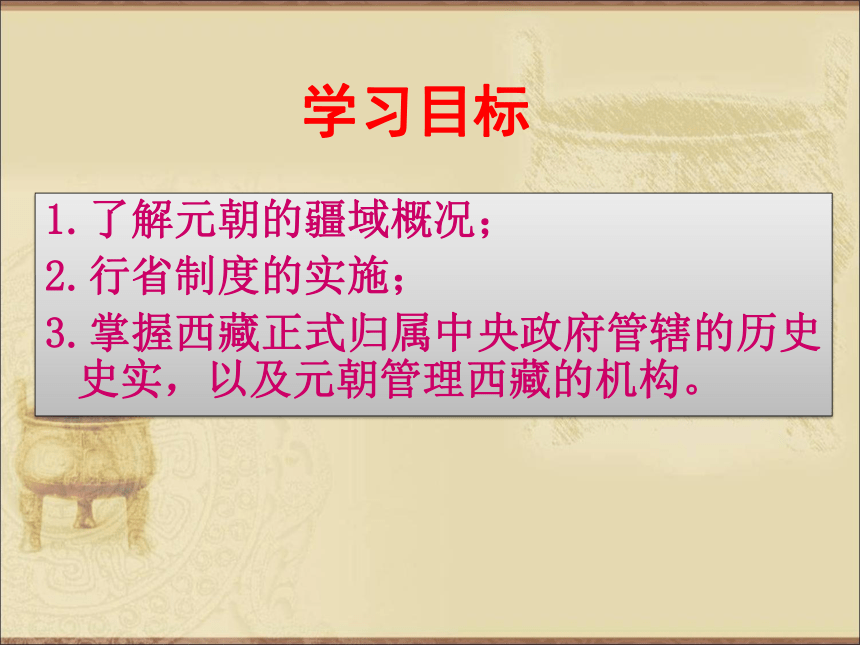 学习目标

1. 了解元朝的疆域概况；

2. 行省制度的实施；

3. 掌握西藏正式归属中央政府管辖的历史史实，以及元朝管理西藏的机构。